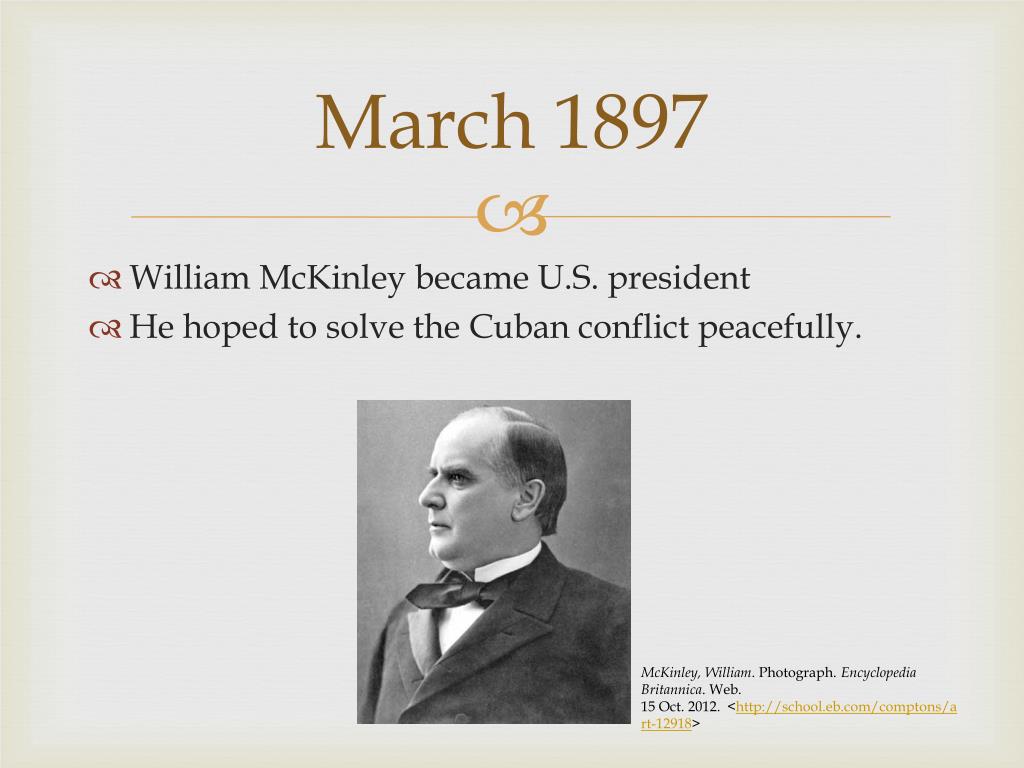 March 1897

William McKinley became U.S. president
He hoped to solve the Cuban conflict peacefully.

McKinley, William. Photograph. Encyclopedia Britannica. Web.
15 Oct. 2012. <http://school.eb.com/comptons/art-12918>